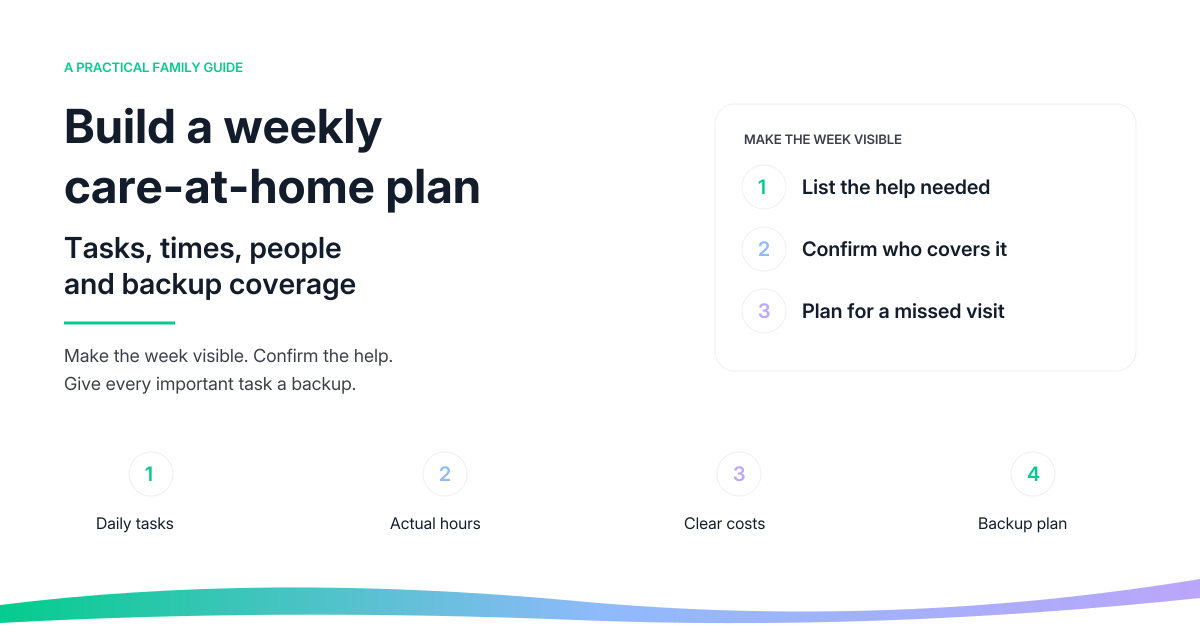 A PRACTICAL FAMILY GUIDE

Build a weekly care-at-home plan

Tasks, times, people and backup coverage

Make the week visible. Confirm the help. Give every important task a backup.

MAKE THE WEEK VISIBLE

1 List the help needed

2 Confirm who covers it

3 Plan for a missed visit

1
Daily tasks

2
Actual hours

3
Clear costs

4
Backup plan